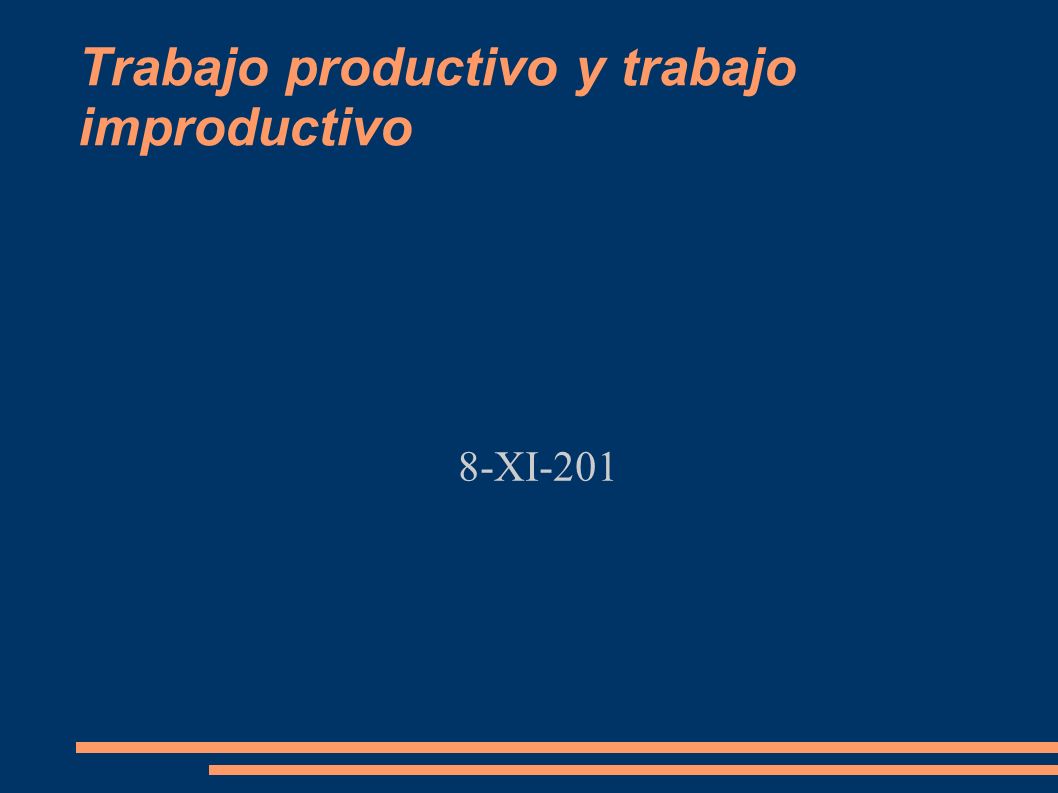 Trabajo productivo y trabajo improductivo

8-XI-201